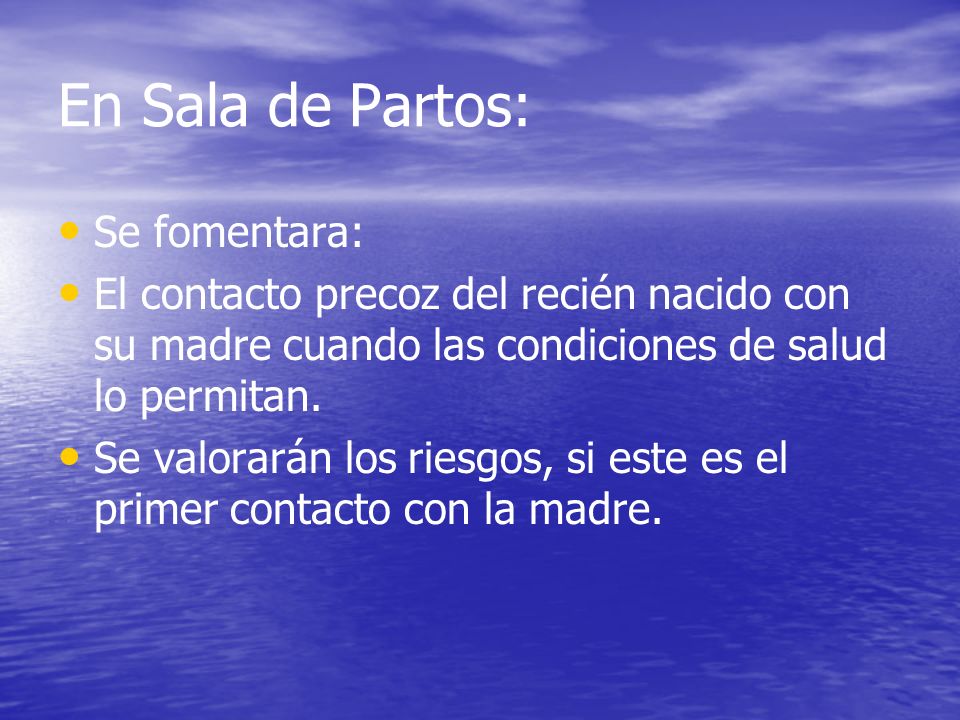 En Sala de Partos:

• Se fomentara:
• El contacto precoz del recién nacido con su madre cuando las condiciones de salud lo permitan.
• Se valorarán los riesgos, si este es el primer contacto con la madre.